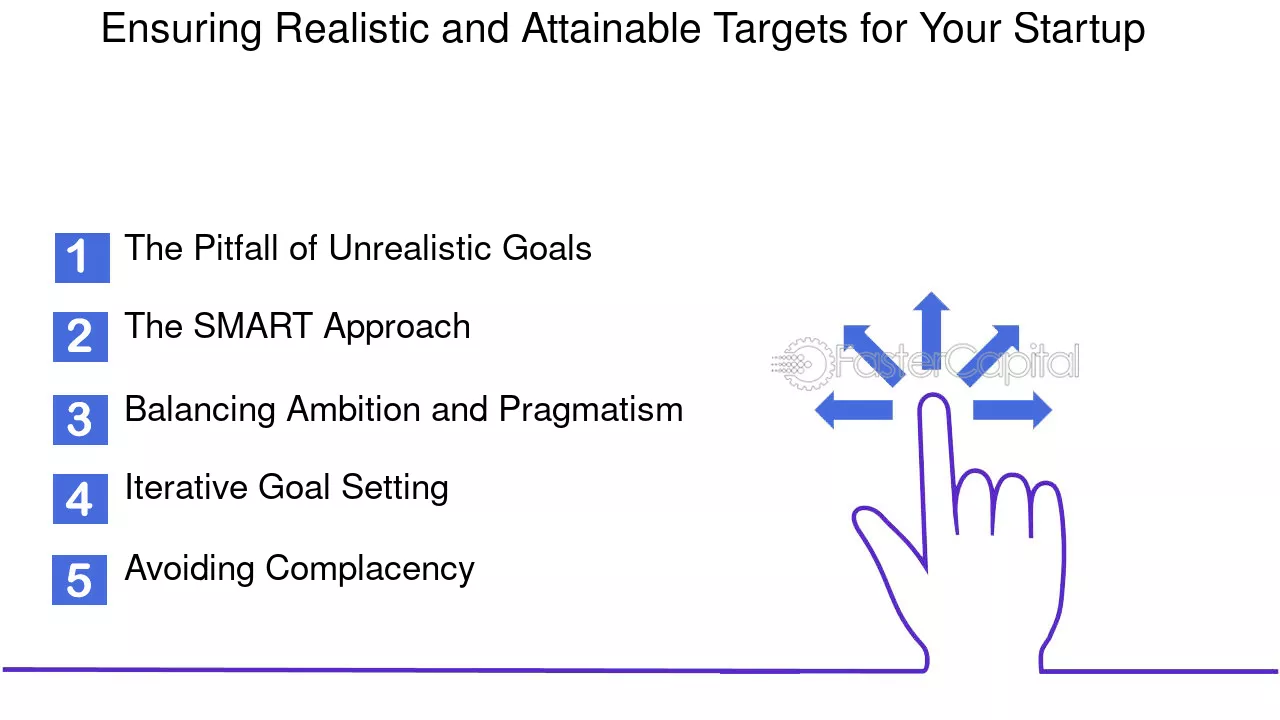 Ensuring Realistic and Attainable Targets for Your Startup

1 The Pitfall of Unrealistic Goals

2 The SMART Approach

3 Balancing Ambition and Pragmatism

4 Iterative Goal Setting

5 Avoiding Complacency

FasterCapital